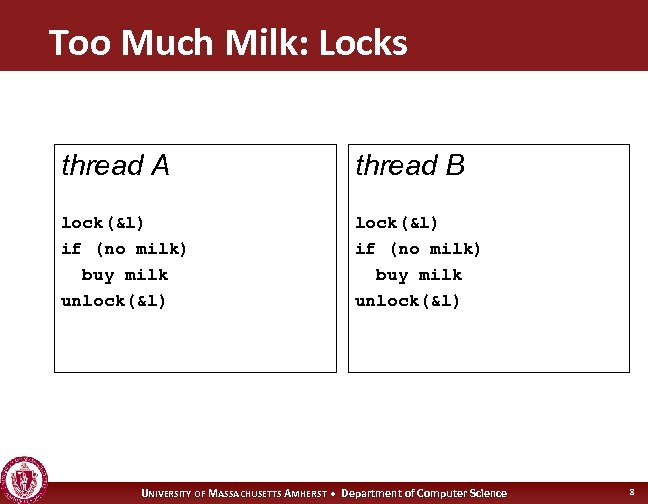 Too Much Milk: Locks

thread A

lock(&l)
if (no milk)
  buy milk
unlock(&l)

thread B

lock(&l)
if (no milk)
  buy milk
unlock(&l)

UNIVERSITY OF MASSACHUSETTS AMHERST • Department of Computer Science

8